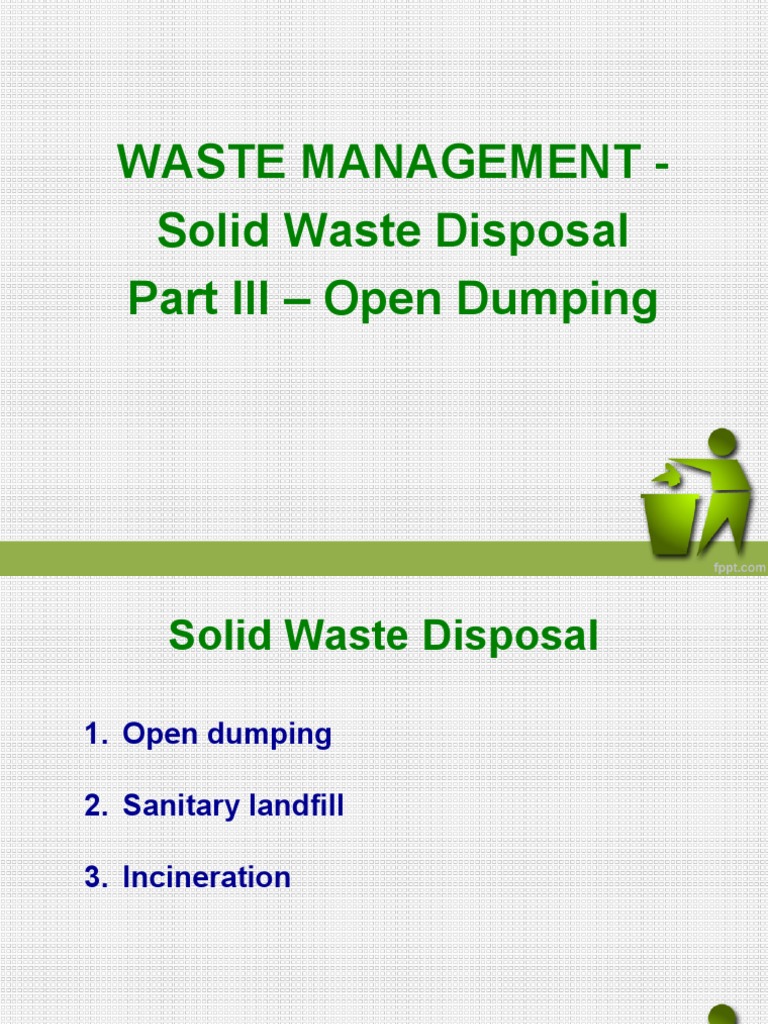 WASTE MANAGEMENT - Solid Waste Disposal Part III – Open Dumping

fppt.com

Solid Waste Disposal

1. Open dumping

2. Sanitary landfill

3. Incineration